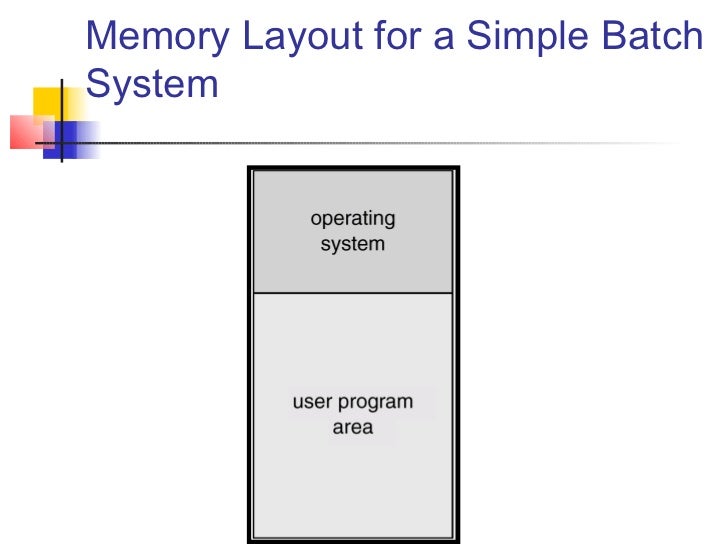 Memory Layout for a Simple Batch System

operating system

user program area